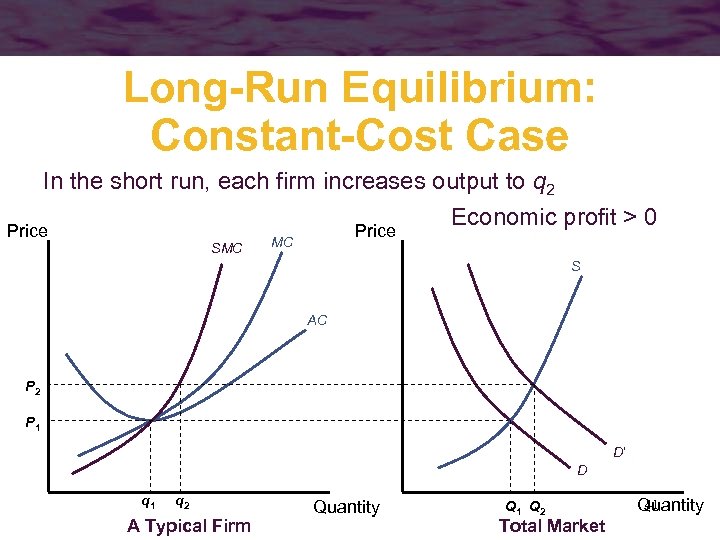 Long-Run Equilibrium: Constant-Cost Case

In the short run, each firm increases output to $q_2$

Economic profit > 0

Price

SMC

MC

AC

$P_2$

$P_1$

$q_1$ $q_2$

Quantity

A Typical Firm

Price

S

D'

D

$Q_1$ $Q_2$

Quantity

Total Market